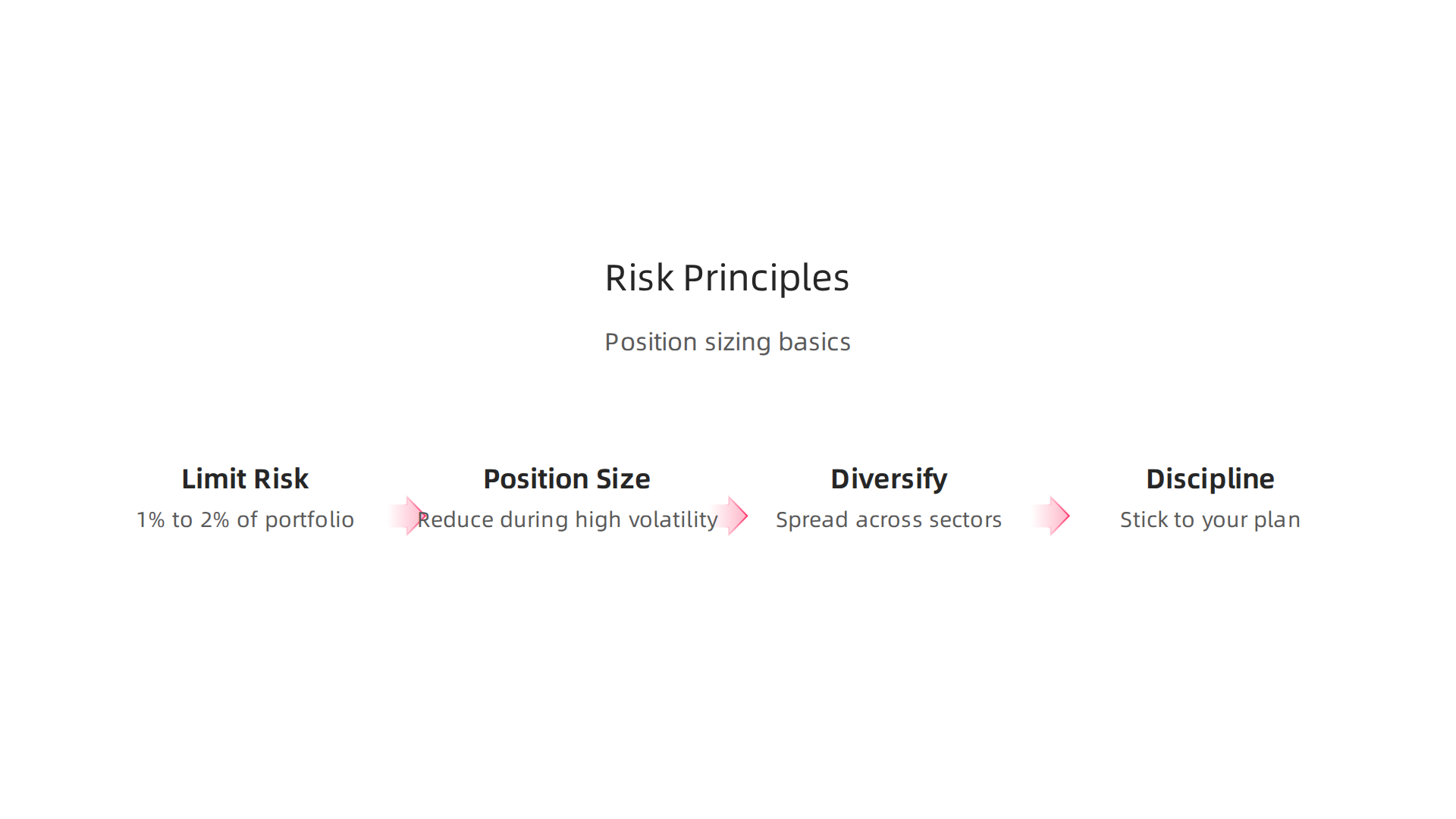 Risk Principles

Position sizing basics

Limit Risk
1% to 2% of portfolio

Position Size
Reduce during high volatility

Diversify
Spread across sectors

Discipline
Stick to your plan